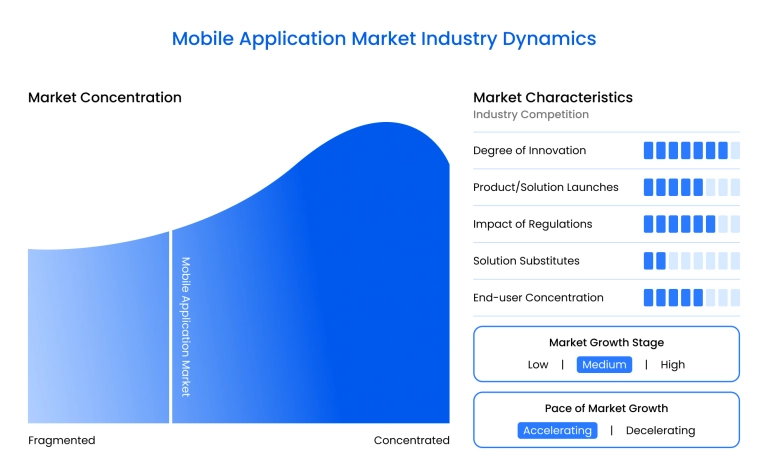 Mobile Application Market Industry Dynamics

Market Concentration

Mobile Application Market

Fragmented

Concentrated

Market Characteristics
Industry Competition

Degree of Innovation

Product/Solution Launches

Impact of Regulations

Solution Substitutes

End-user Concentration

Market Growth Stage
Low | Medium | High

Pace of Market Growth
Accelerating | Decelerating